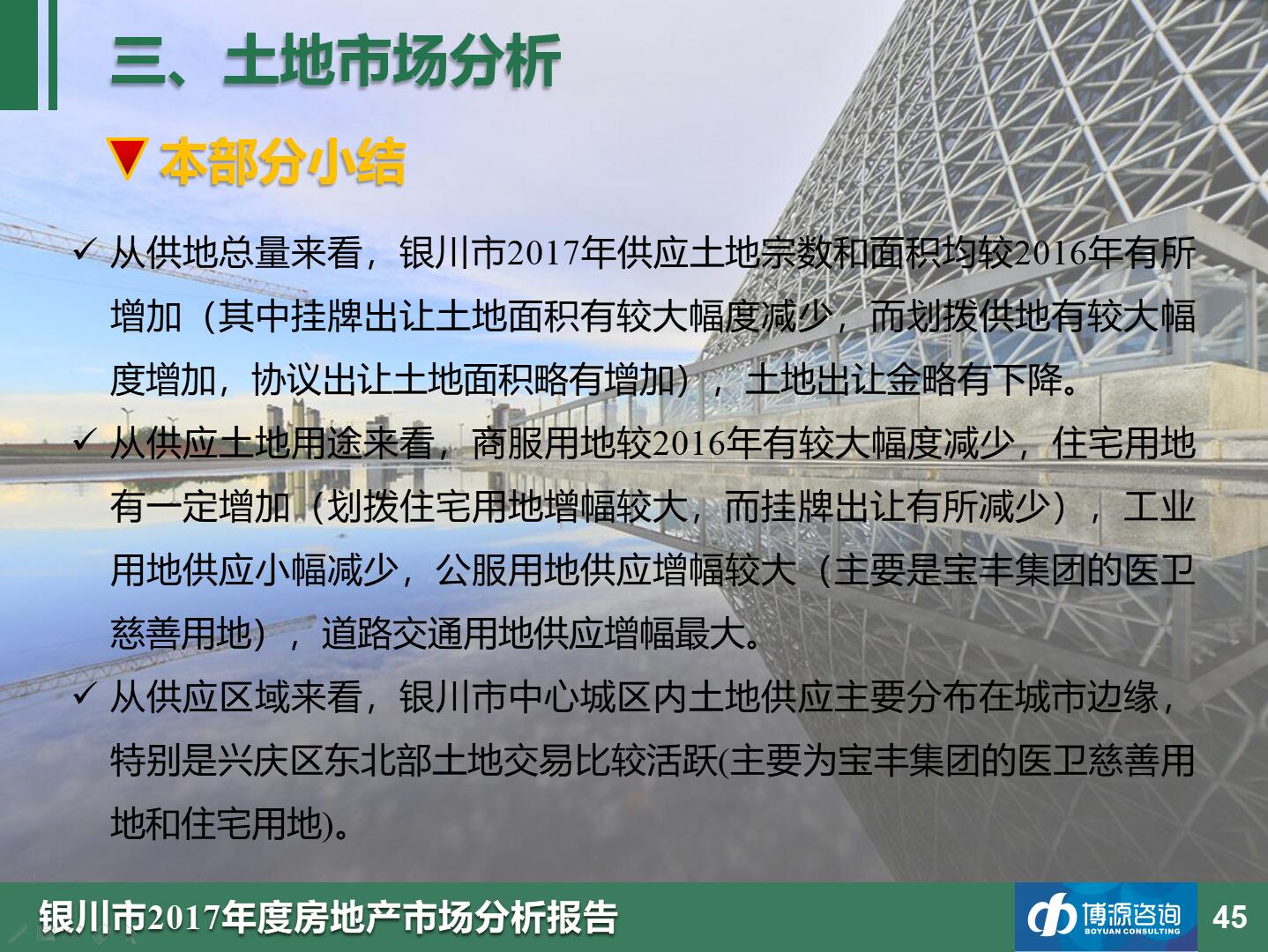 三、土地市场分析

▼本部分小结

✓ 从供地总量来看，银川市2017年供应土地宗数和面积均较2016年有所增加（其中挂牌出让土地面积有较大幅度减少，而划拨供地有较大幅度增加，协议出让土地面积略有增加），土地出让金略有下降。

✓ 从供应土地用途来看，商服用地较2016年有较大幅度减少，住宅用地有一定增加（划拨住宅用地增幅较大，而挂牌出让有所减少），工业用地供应小幅减少，公服用地供应增幅较大（主要是宝丰集团的医卫慈善用地），道路交通用地供应增幅最大。

✓ 从供应区域来看，银川市中心城区内土地供应主要分布在城市边缘，特别是兴庆区东北部土地交易比较活跃(主要为宝丰集团的医卫慈善用地和住宅用地)。

银川市2017年度房地产市场分析报告

博源咨询
BOYUAN CONSULTING

45